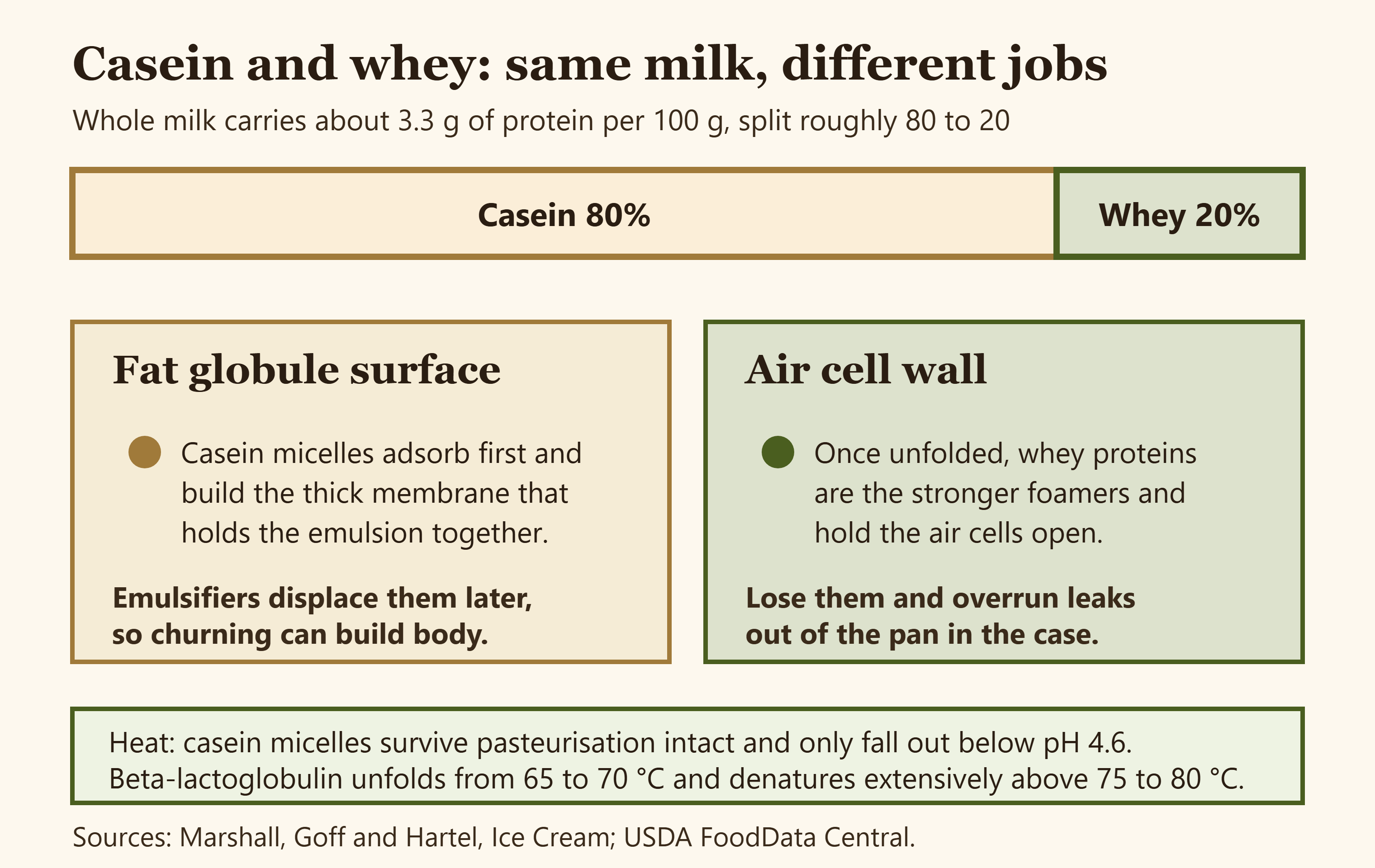 Casein and whey: same milk, different jobs

Whole milk carries about 3.3 g of protein per 100 g, split roughly 80 to 20

Casein 80%

Whey 20%

Fat globule surface

Casein micelles adsorb first and build the thick membrane that holds the emulsion together.

Emulsifiers displace them later, so churning can build body.

Air cell wall

Once unfolded, whey proteins are the stronger foamers and hold the air cells open.

Lose them and overrun leaks out of the pan in the case.

Heat: casein micelles survive pasteurisation intact and only fall out below pH 4.6. Beta-lactoglobulin unfolds from 65 to 70 °C and denatures extensively above 75 to 80 °C.

Sources: Marshall, Goff and Hartel, Ice Cream; USDA FoodData Central.